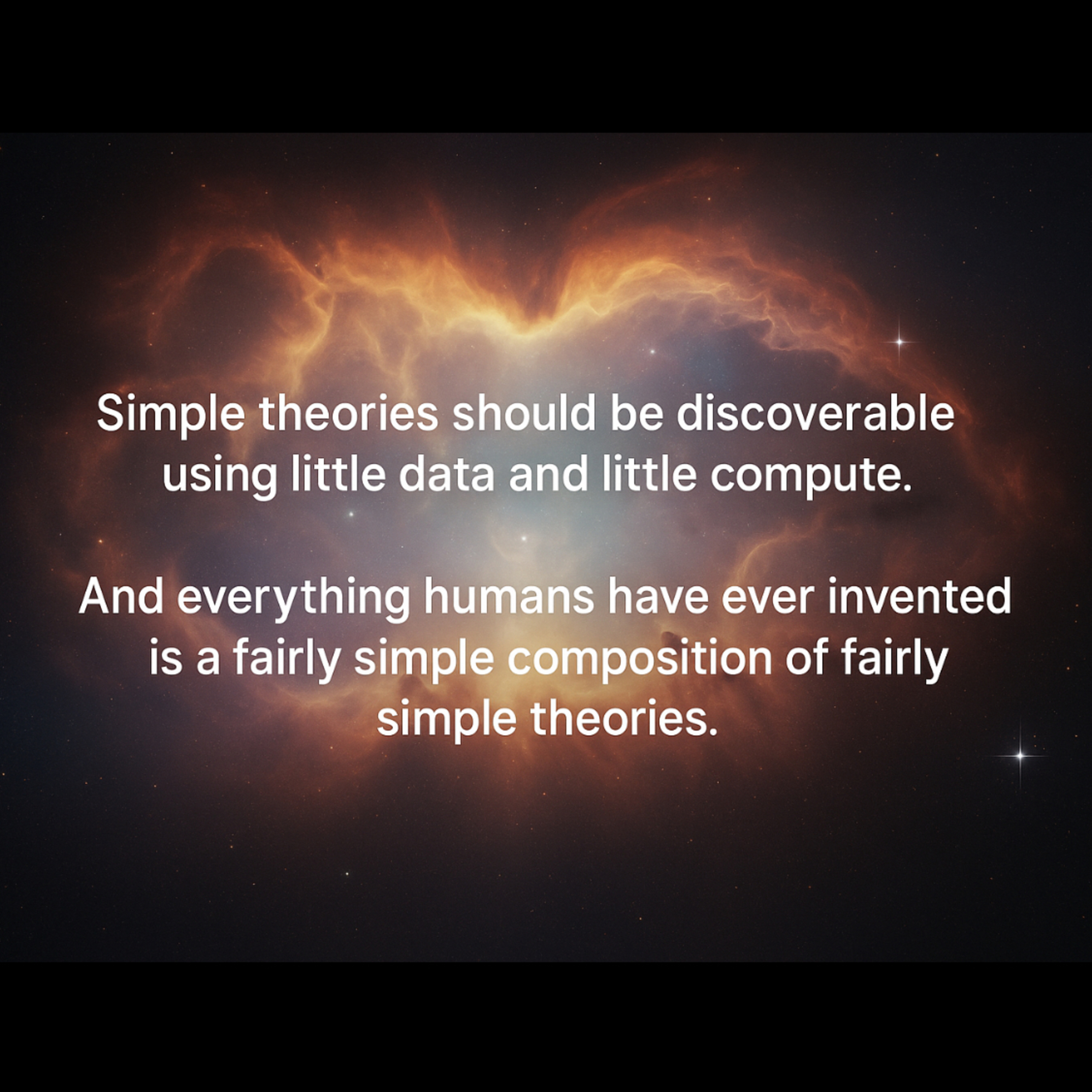 Simple theories should be discoverable using little data and little compute.

And everything humans have ever invented is a fairly simple composition of fairly simple theories.